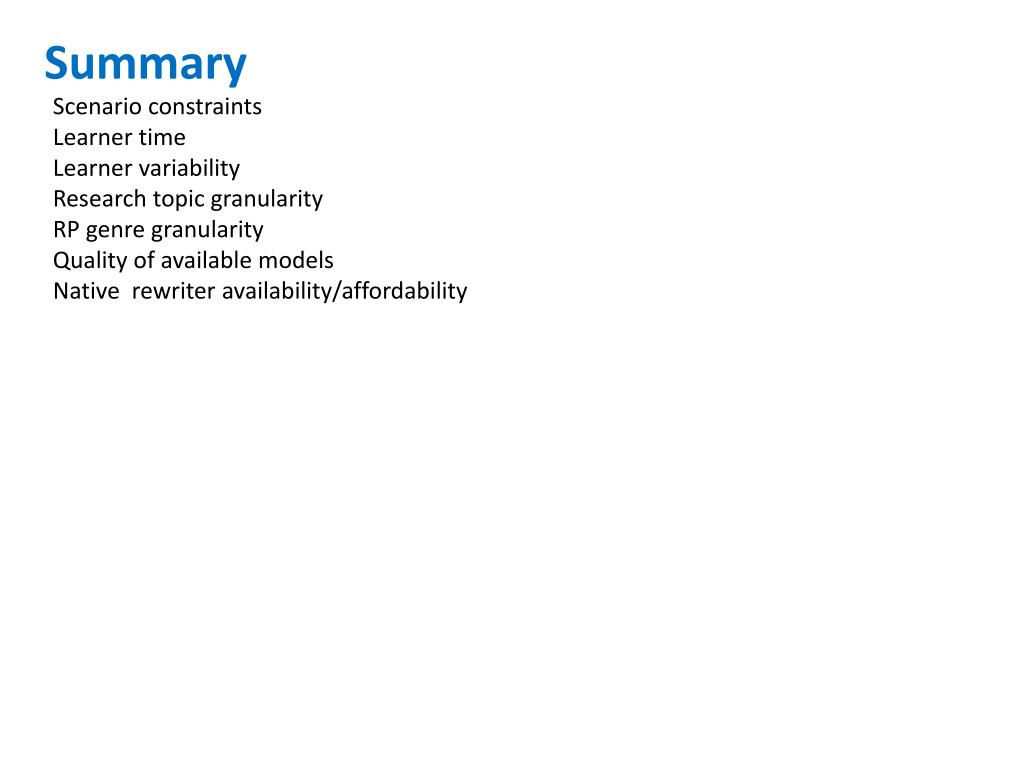 Summary

Scenario constraints
Learner time
Learner variability
Research topic granularity
RP genre granularity
Quality of available models
Native rewriter availability/affordability